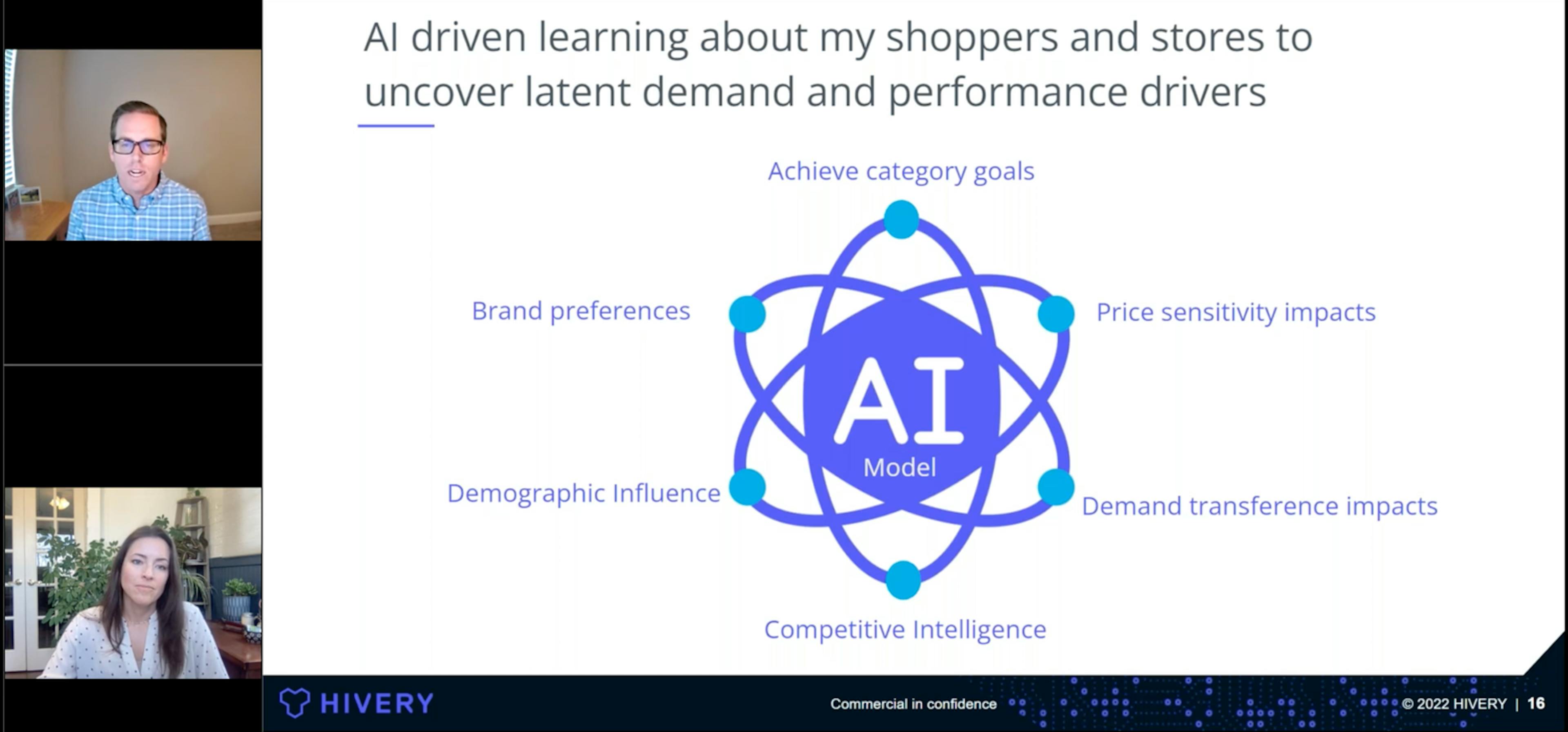 AI driven learning about my shoppers and stores to uncover latent demand and performance drivers

Achieve category goals

Brand preferences

Price sensitivity impacts

AI
Model

Demographic Influence

Demand transference impacts

Competitive Intelligence

HIVERY

Commercial in confidence

© 2022 HIVERY | 16